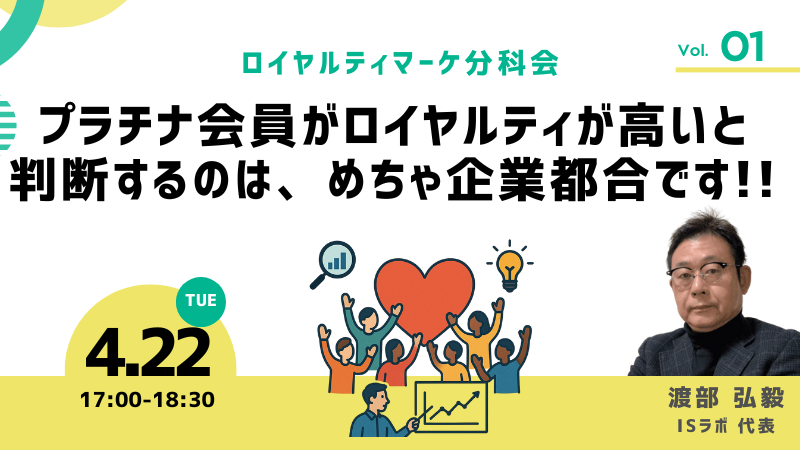 ロイヤルティマーケ分科会

Vol. 01

プラチナ会員がロイヤルティが高いと判断するのは、めちゃ企業都合です!!

TUE

4.22

17:00-18:30

渡部 弘毅

ISラボ 代表